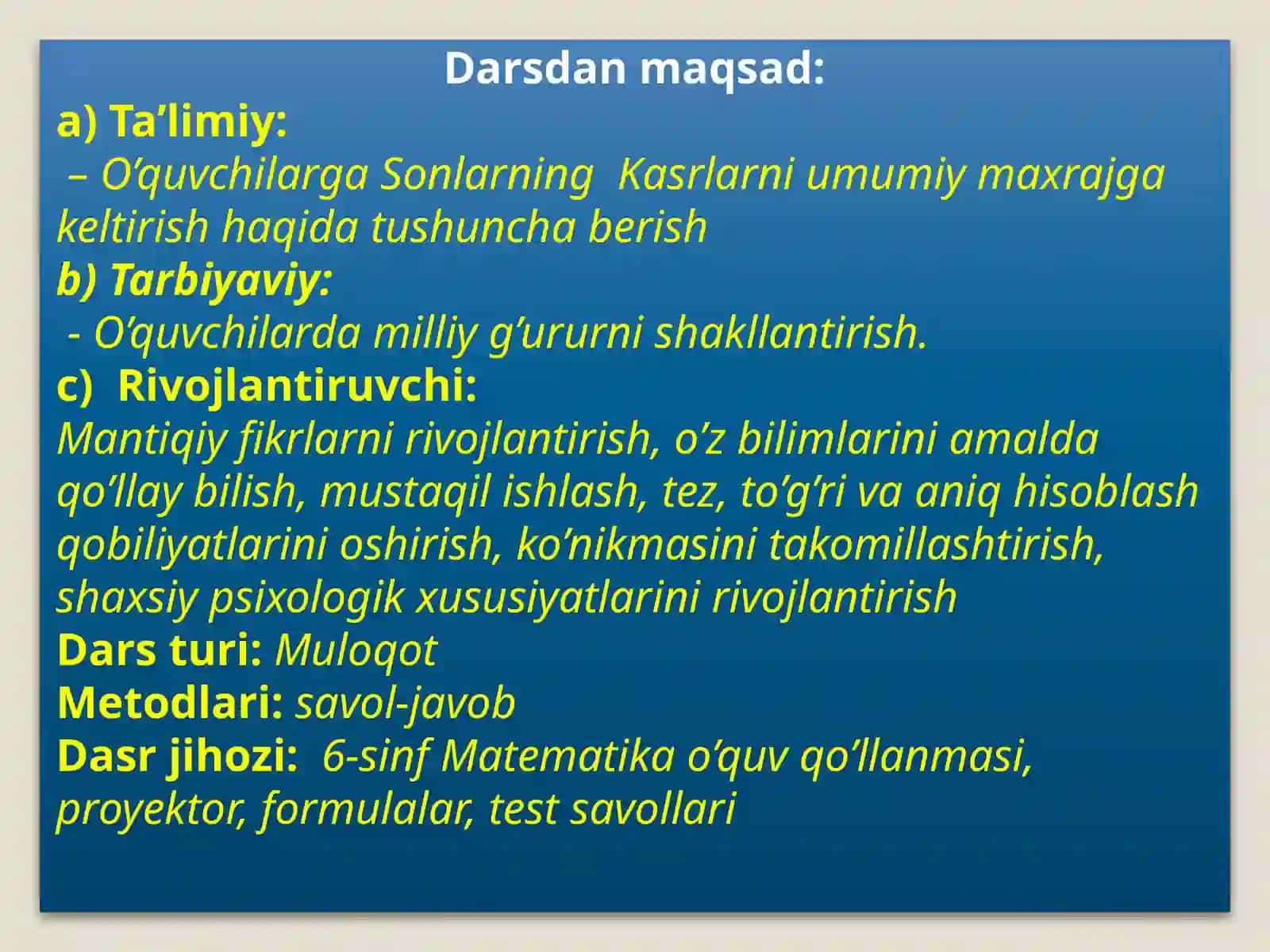 Darsdan maqsad:
a) Ta’limiy:
– O’quvchilarga Sonlarning Kasrlarni umumiy maxrajga keltirish haqida tushuncha berish
b) Tarbiyaviy:
- O’quvchilarda milliy g’ururni shakllantirish.
c) Rivojlantiruvchi:
Mantiqiy fikrlarni rivojlantirish, o’z bilimlarini amalda qo’llay bilish, mustaqil ishlash, tez, to’g’ri va aniq hisoblash qobiliyatlarini oshirish, ko’nikmasini takomillashtirish, shaxsiy psixologik xususiyatlarini rivojlantirish
Dars turi: Muloqot
Metodlari: savol-javob
Dasr jihozi: 6-sinf Matematika o’quv qo’llanmasi, proyektor, formulalar, test savollari